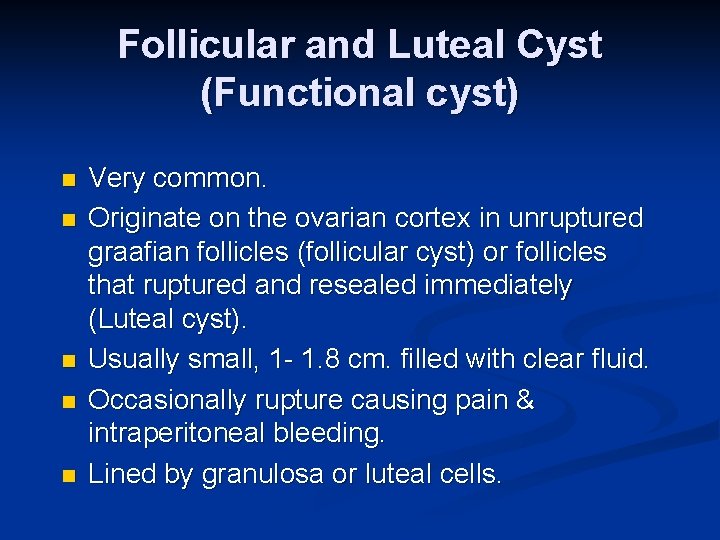 Follicular and Luteal Cyst (Functional cyst)

- Very common.
- Originate on the ovarian cortex in unruptured graafian follicles (follicular cyst) or follicles that ruptured and resealed immediately (Luteal cyst).
- Usually small, 1- 1.8 cm. filled with clear fluid.
- Occasionally rupture causing pain & intraperitoneal bleeding.
- Lined by granulosa or luteal cells.